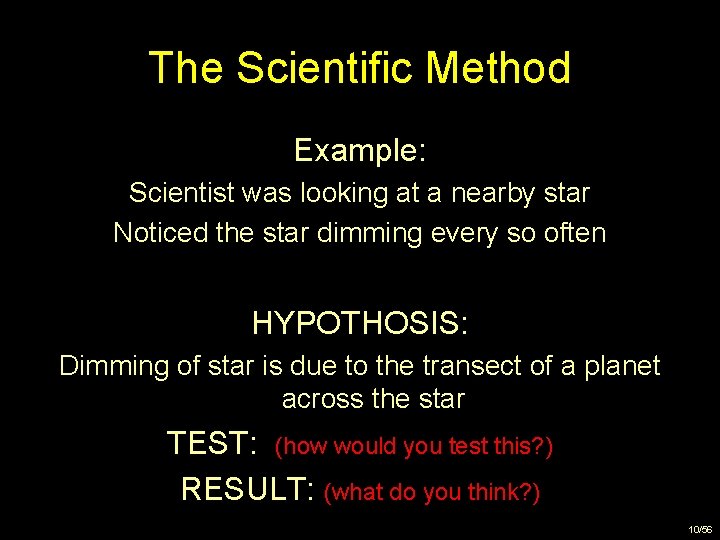 The Scientific Method

Example:
Scientist was looking at a nearby star
Noticed the star dimming every so often

HYPOTHOSIS:
Dimming of star is due to the transect of a planet across the star

TEST: (how would you test this?)

RESULT: (what do you think?)

10/56